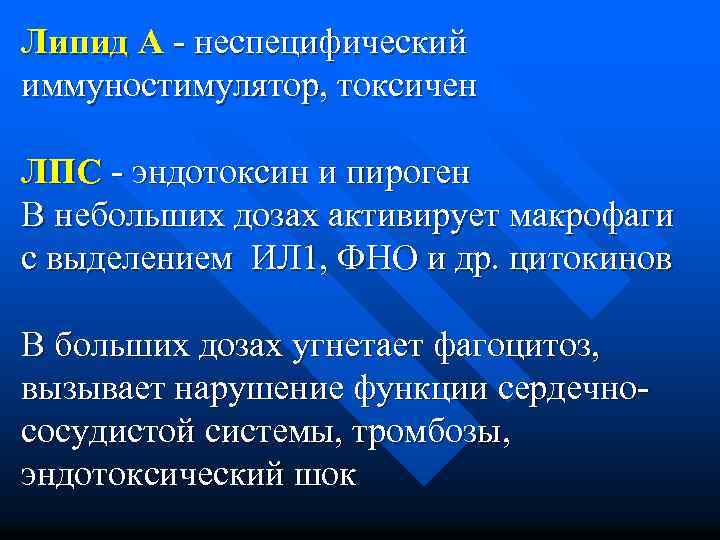 Липид А - неспецифический иммуностимулятор, токсичен

ЛПС - эндотоксин и пироген
В небольших дозах активирует макрофаги с выделением ИЛ1, ФНО и др. цитокинов

В больших дозах угнетает фагоцитоз, вызывает нарушение функции сердечно-сосудистой системы, тромбозы, эндотоксический шок